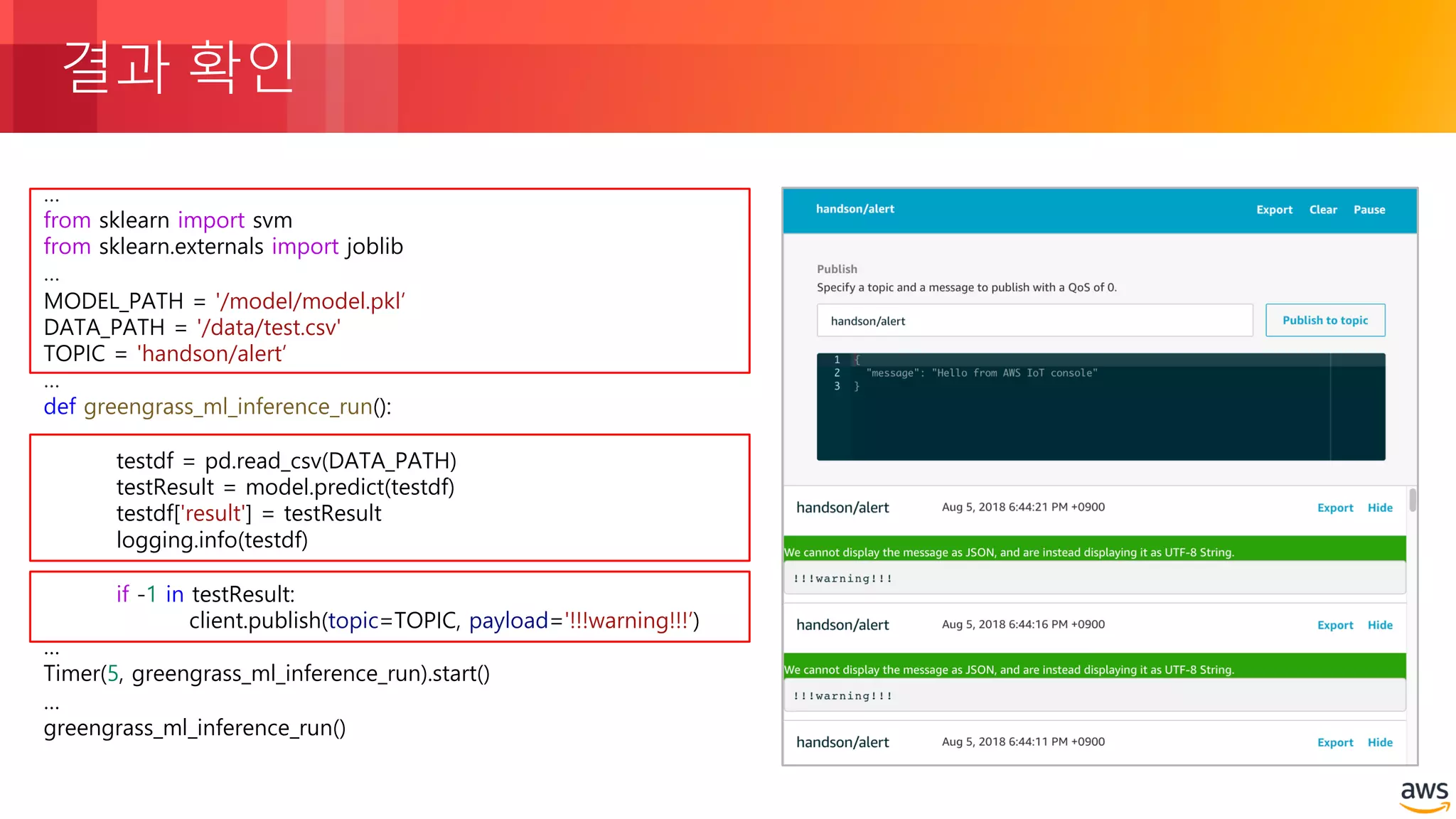 결과 확인

...
from sklearn import svm
from sklearn.externals import joblib
...
MODEL_PATH = '/model/model.pkl'
DATA_PATH = '/data/test.csv'
TOPIC = 'handson/alert'
...
def greengrass_ml_inference_run():

testdf = pd.read_csv(DATA_PATH)
testResult = model.predict(testdf)
testdf['result'] = testResult
logging.info(testdf)

if -1 in testResult:
client.publish(topic=TOPIC, payload='!!!warning!!!')
...
Timer(5, greengrass_ml_inference_run).start()
...
greengrass_ml_inference_run()

handson/alert
Export Clear Pause

Publish
Specify a topic and a message to publish with a QoS of 0.

handson/alert
Publish to topic

1 {
2 "message": "Hello from AWS IoT console"
3 }

handson/alert Aug 5, 2018 6:44:21 PM +0900 Export Hide
We cannot display the message as JSON, and are instead displaying it as UTF-8 String.
!!!warning!!!

handson/alert Aug 5, 2018 6:44:16 PM +0900 Export Hide
We cannot display the message as JSON, and are instead displaying it as UTF-8 String.
!!!warning!!!

handson/alert Aug 5, 2018 6:44:11 PM +0900 Export Hide

aws